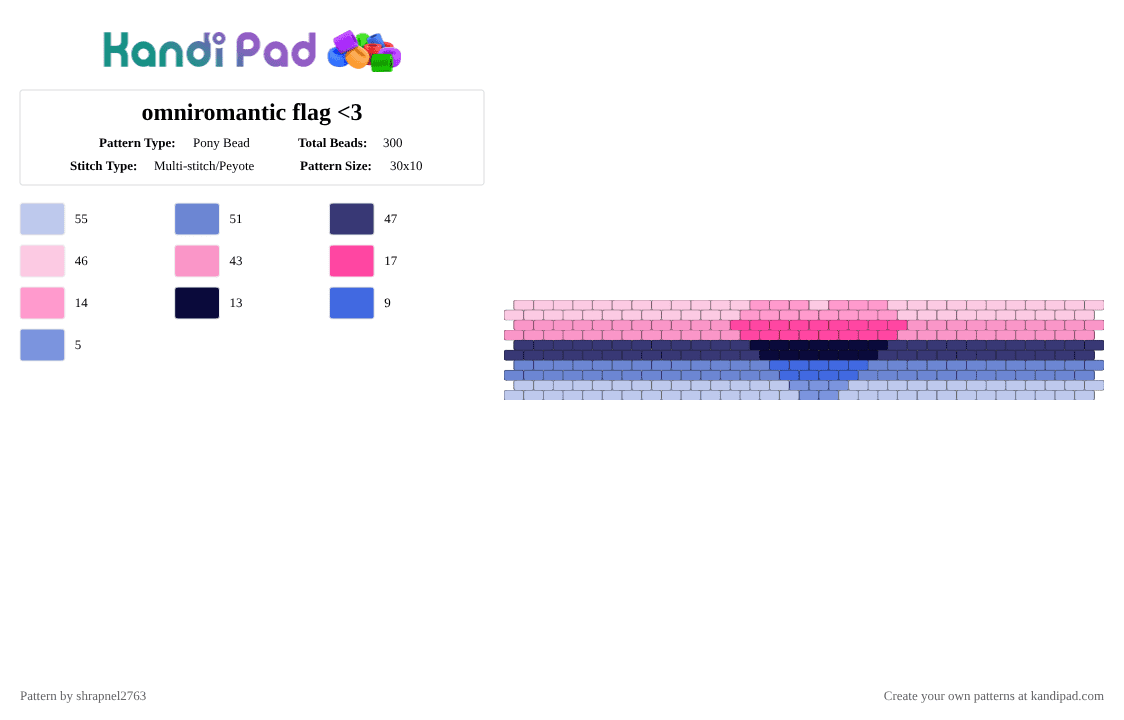 Kandi Pad

omniromantic flag <3

Pattern Type: Pony Bead
Total Beads: 300
Stitch Type: Multi-stitch/Peyote
Pattern Size: 30x10

55
51
47
46
43
17
14
13
9
5

Pattern by shrapnel2763
Create your own patterns at kandipad.com